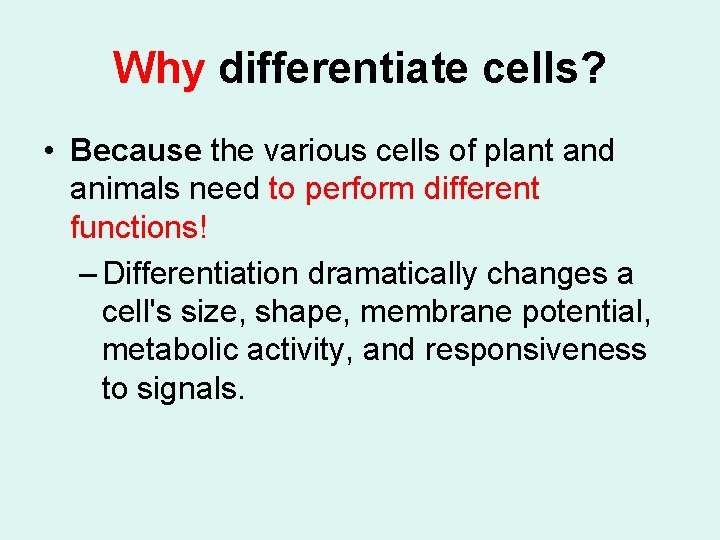 Why differentiate cells?

• Because the various cells of plant and animals need to perform different functions!

– Differentiation dramatically changes a cell's size, shape, membrane potential, metabolic activity, and responsiveness to signals.